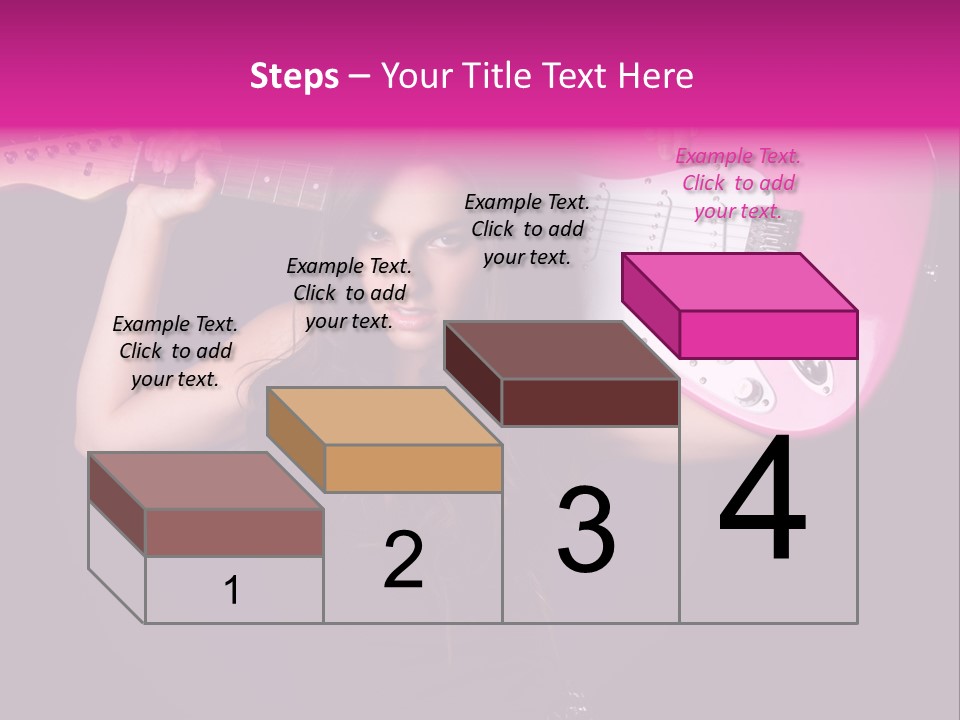 Steps – Your Title Text Here

Example Text. Click to add your text.

Example Text. Click to add your text.

Example Text. Click to add your text.

Example Text. Click to add your text.

1

2

3

4